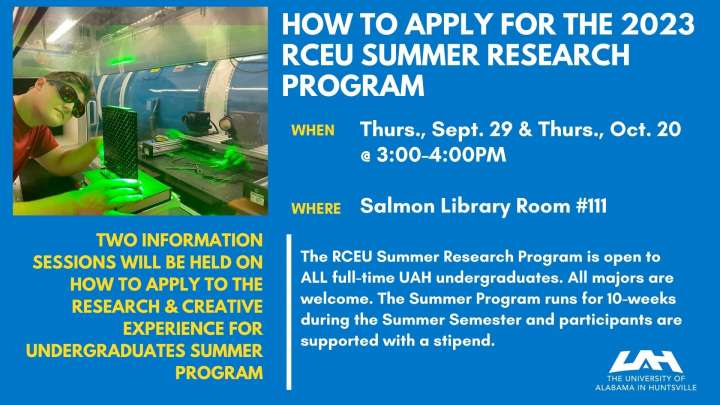 HOW TO APPLY FOR THE 2023 RCEU SUMMER RESEARCH PROGRAM

WHEN Thurs., Sept. 29 & Thurs., Oct. 20 @ 3:00-4:00PM

WHERE Salmon Library Room #111

TWO INFORMATION SESSIONS WILL BE HELD ON HOW TO APPLY TO THE RESEARCH & CREATIVE EXPERIENCE FOR UNDERGRADUATES SUMMER PROGRAM

The RCEU Summer Research Program is open to ALL full-time UAH undergraduates. All majors are welcome. The Summer Program runs for 10-weeks during the Summer Semester and participants are supported with a stipend.

UAH
THE UNIVERSITY OF ALABAMA IN HUNTSVILLE